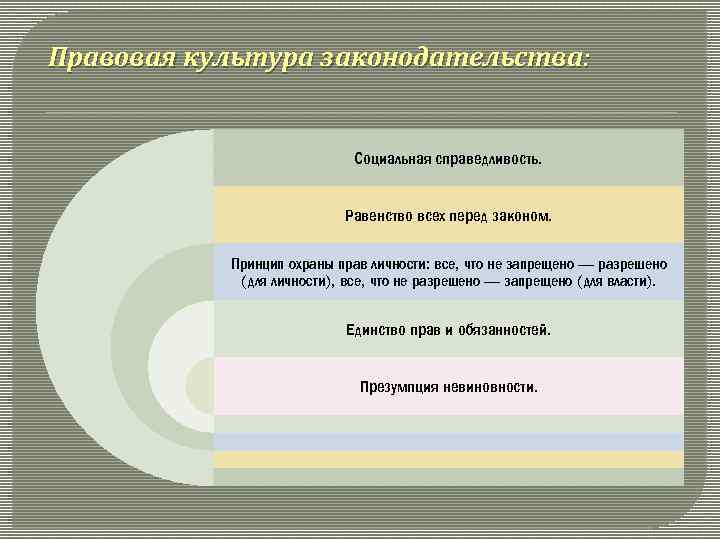 Правовая культура законодательства:

Социальная справедливость.

Равенство всех перед законом.

Принцип охраны прав личности: все, что не запрещено — разрешено (для личности), все, что не разрешено — запрещено (для власти).

Единство прав и обязанностей.

Презумпция невиновности.